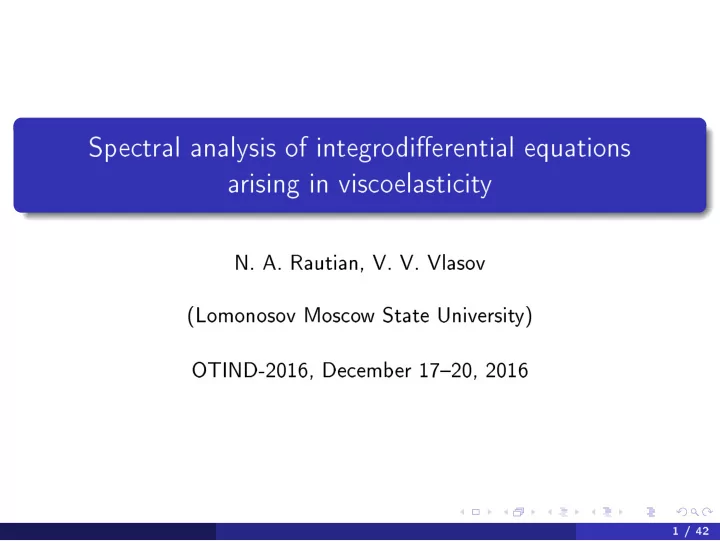 Spectral analysis of integrodifferential equations arising in viscoelasticity

N. A. Rautian, V. V. Vlasov

(Lomonosov Moscow State University)

OTIND-2016, December 17–20, 2016

1 / 42